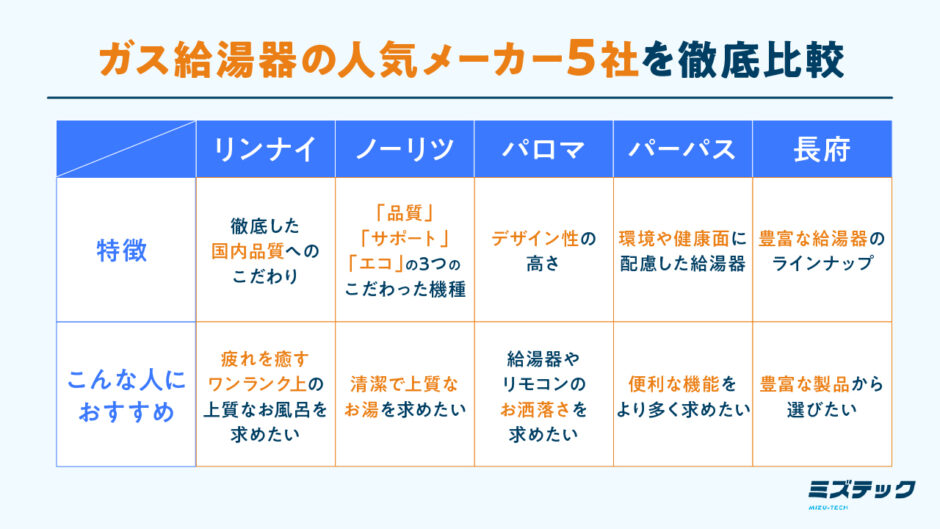 ガス給湯器の人気メーカー5社を徹底比較

| | リンナイ | ノーリツ | パロマ | パーパス | 長府 |
|---|---|---|---|---|---|
| 特徴 | 徹底した国内品質へのこだわり | 「品質」「サポート」「エコ」の3つのこだわった機種 | デザイン性の高さ | 環境や健康面に配慮した給湯器 | 豊富な給湯器のラインナップ |
| こんな人におすすめ | 疲れを癒すワンランク上の上質なお風呂を求めたい | 清潔で上質なお湯を求めたい | 給湯器やリモコンのお洒落さを求めたい | 便利な機能をより多く求めたい | 豊富な製品から選びたい |

ミズテック
MIZU-TECH